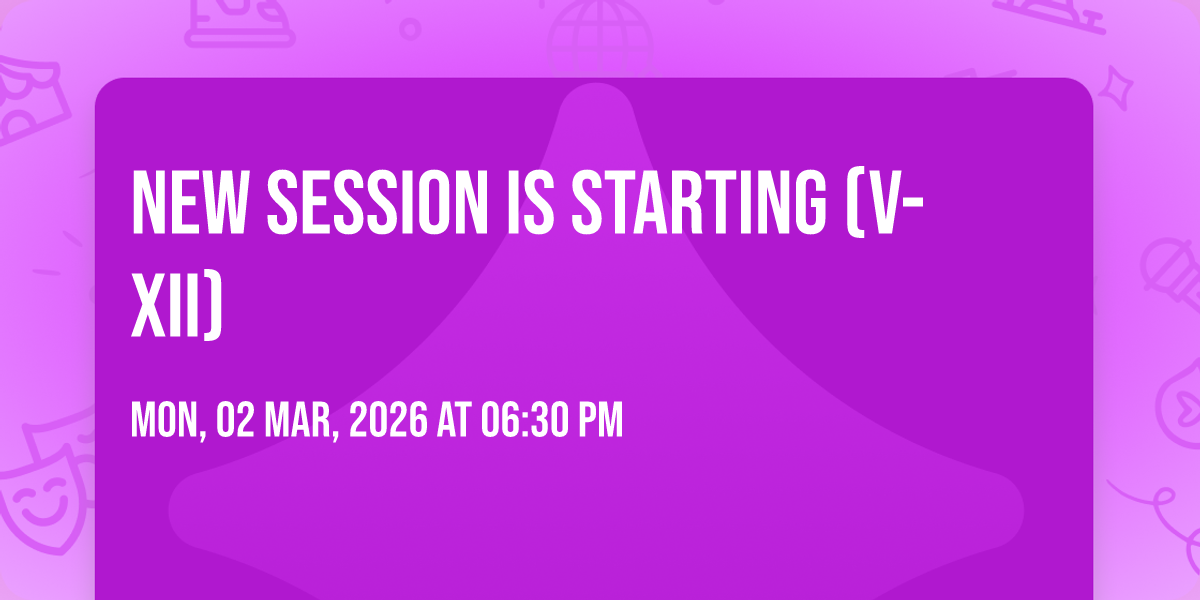 NEW SESSION IS STARTING (V-XII)

MON, 02 MAR, 2026 AT 06:30 PM